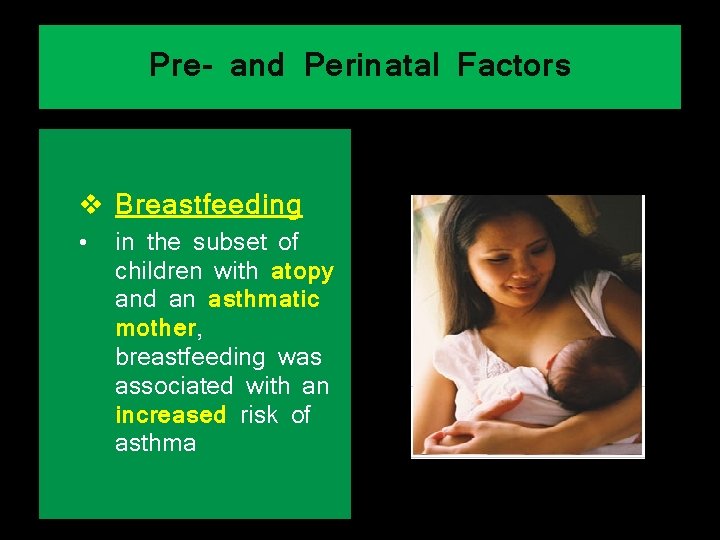 Pre- and Perinatal Factors

❖ Breastfeeding

• in the subset of children with atopy and an asthmatic mother, breastfeeding was associated with an increased risk of asthma